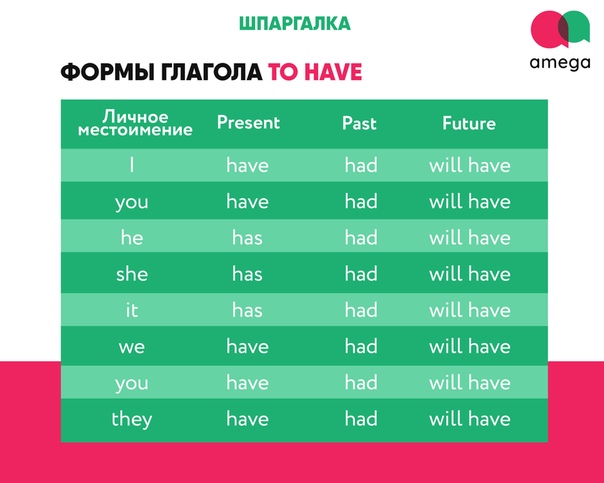 ШПАРГАЛКА

amega

ФОРМЫ ГЛАГОЛА TO HAVE

| Личное местоимение | Present | Past | Future |
|---|---|---|---|
| I | have | had | will have |
| you | have | had | will have |
| he | has | had | will have |
| she | has | had | will have |
| it | has | had | will have |
| we | have | had | will have |
| you | have | had | will have |
| they | have | had | will have |